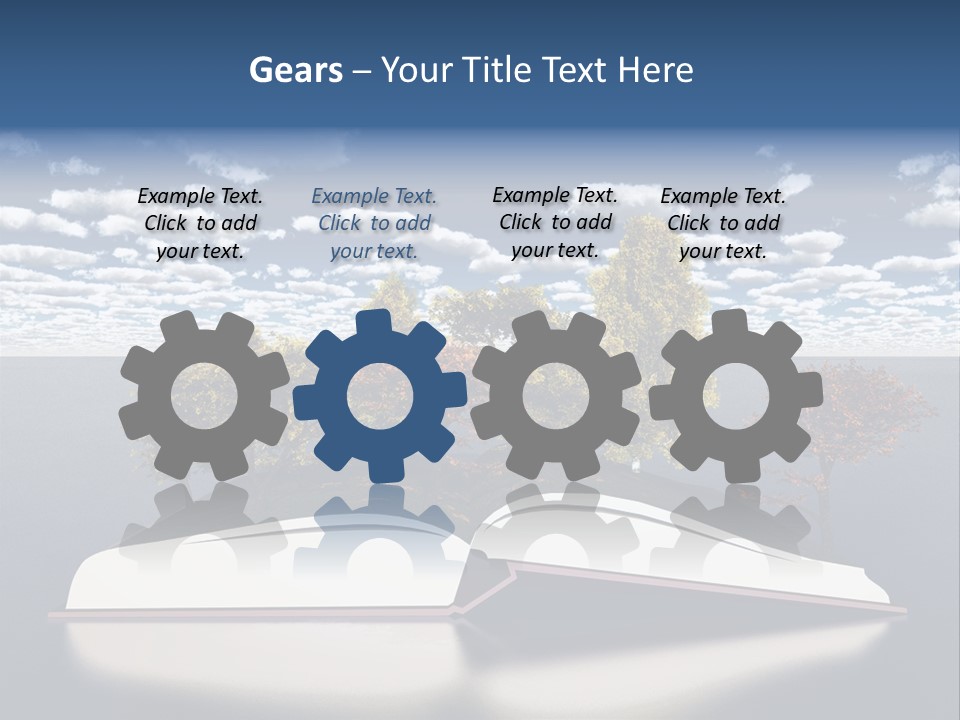 Gears – Your Title Text Here

Example Text. Click to add your text.

Example Text. Click to add your text.

Example Text. Click to add your text.

Example Text. Click to add your text.